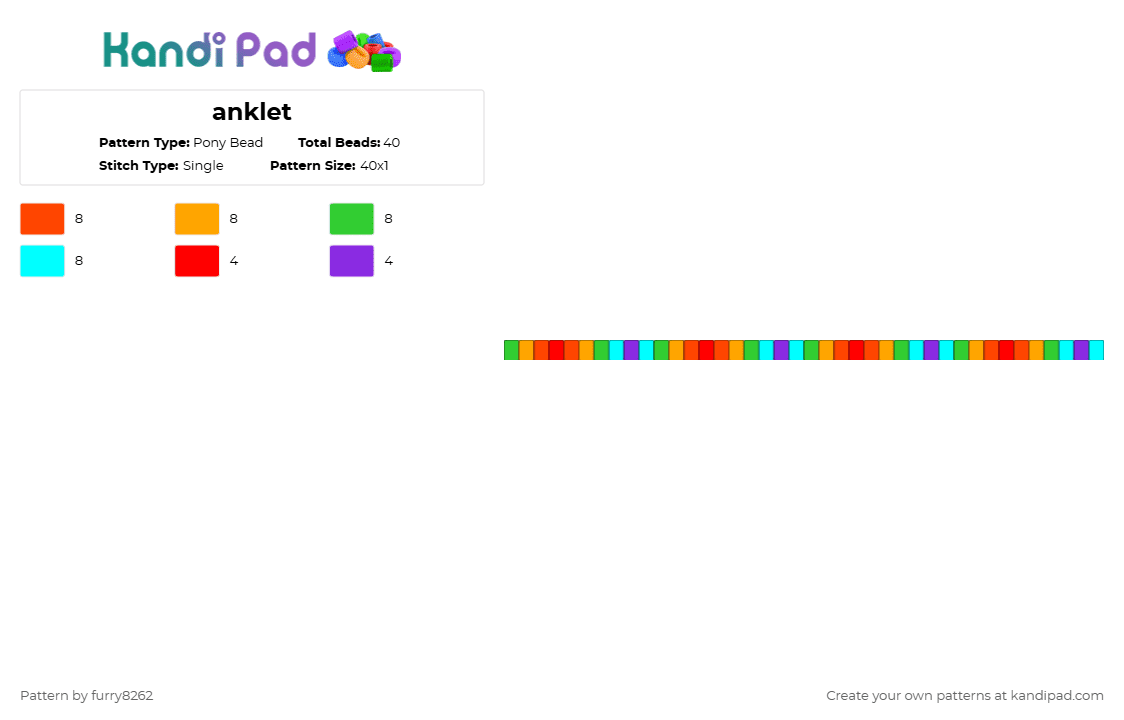 Kandi Pad

anklet

Pattern Type: Pony Bead
Total Beads: 40
Stitch Type: Single
Pattern Size: 40x1

8
8
8
8
4
4

Pattern by furry8262

Create your own patterns at kandipad.com